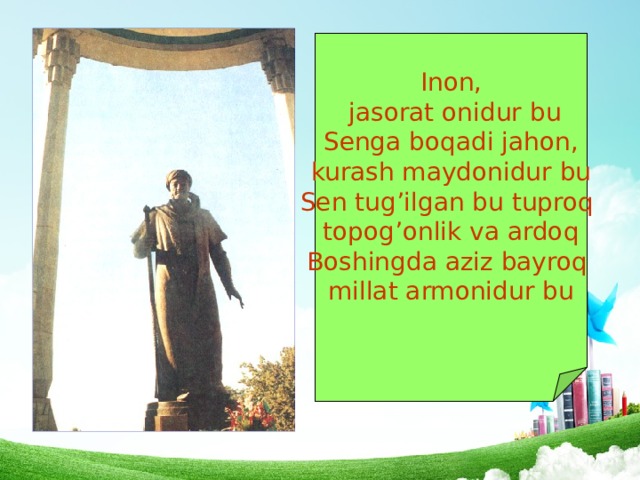 Inon,
jasorat onidur bu
Senga boqadi jahon,
kurash maydonidur bu
Sen tug’ilgan bu tuproq
topog’onlik va ardoq
Boshingda aziz bayroq
millat armonidur bu